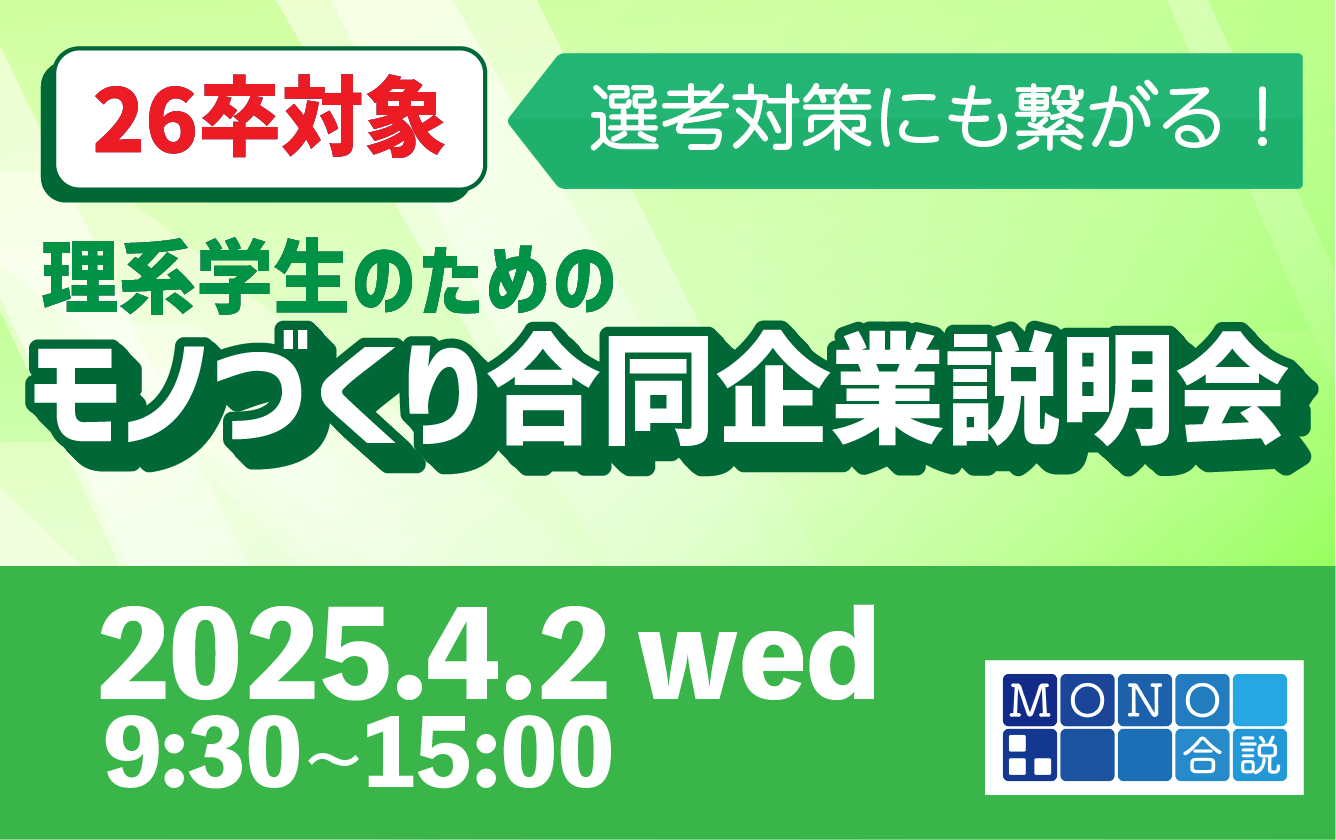 26卒対象

選考対策にも繋がる！

理系学生のための
モノづくり合同企業説明会

2025.4.2 wed
9:30~15:00

MONO
合説